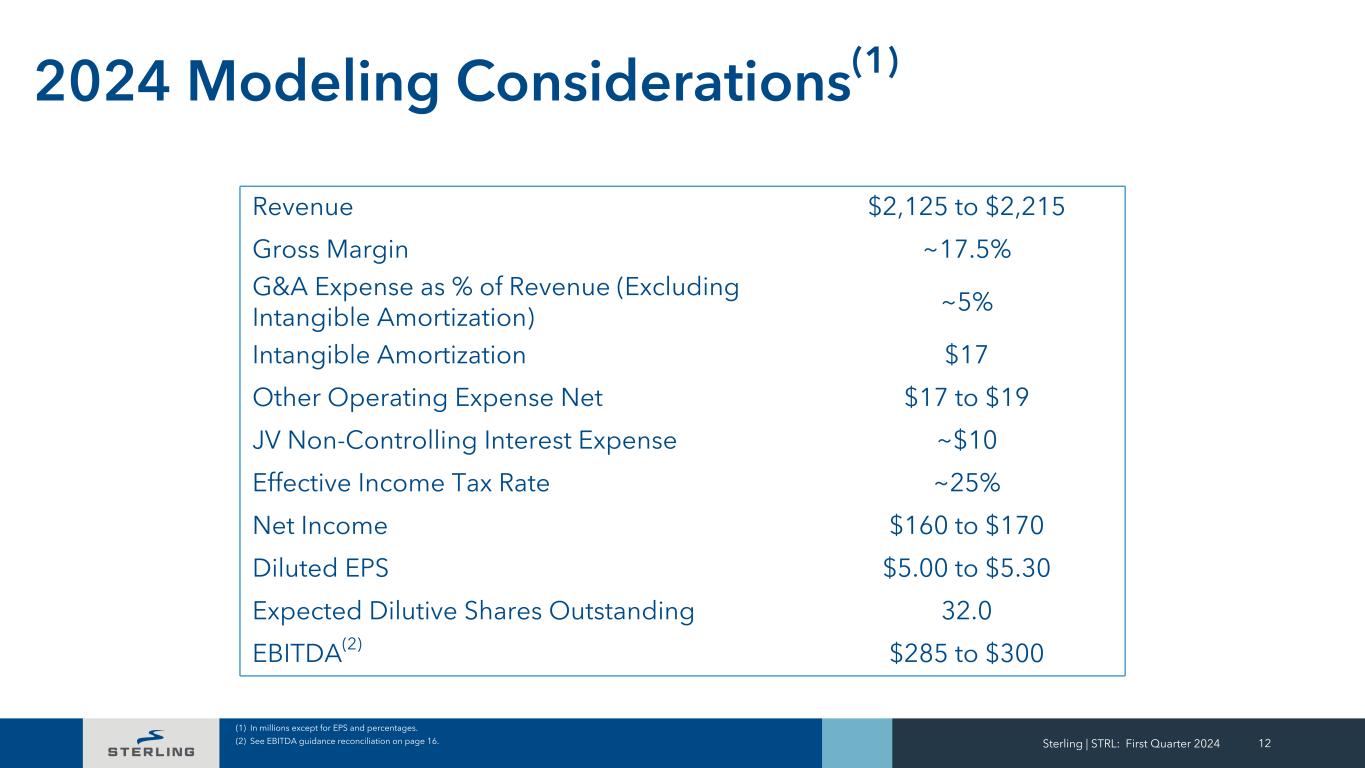 2024 Modeling Considerations$^{(1)}$

| | |
|---|---|
| Revenue | \$2,125 to \$2,215 |
| Gross Margin | ~17.5% |
| G&A Expense as % of Revenue (Excluding Intangible Amortization) | ~5% |
| Intangible Amortization | \$17 |
| Other Operating Expense Net | \$17 to \$19 |
| JV Non-Controlling Interest Expense | ~\$10 |
| Effective Income Tax Rate | ~25% |
| Net Income | \$160 to \$170 |
| Diluted EPS | \$5.00 to \$5.30 |
| Expected Dilutive Shares Outstanding | 32.0 |
| EBITDA$^{(2)}$ | \$285 to \$300 |

STERLING

(1) In millions except for EPS and percentages.
(2) See EBITDA guidance reconciliation on page 16.

Sterling | STRL: First Quarter 2024 12